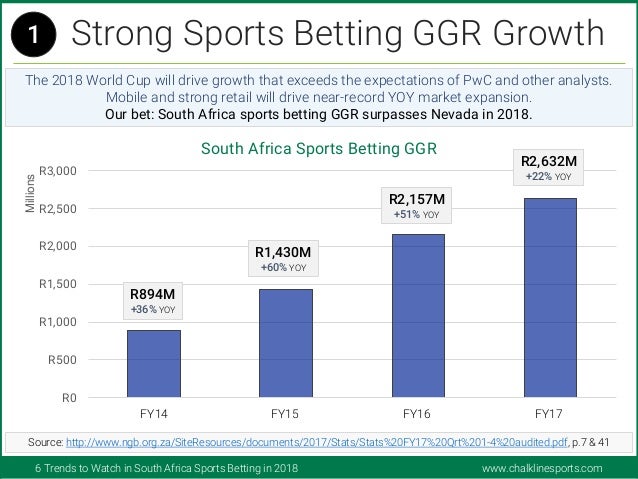 1 Strong Sports Betting GGR Growth

The 2018 World Cup will drive growth that exceeds the expectations of PwC and other analysts. Mobile and strong retail will drive near-record YOY market expansion.
Our bet: South Africa sports betting GGR surpasses Nevada in 2018.

South Africa Sports Betting GGR

Millions

R3,000
R2,500
R2,000
R1,500
R1,000
R500
R0

R894M
+36% YOY

R1,430M
+60% YOY

R2,157M
+51% YOY

R2,632M
+22% YOY

FY14
FY15
FY16
FY17

Source: http://www.ngb.org.za/SiteResources/documents/2017/Stats/Stats%20FY17%20Qrt%201-4%20audited.pdf, p.7 & 41

6 Trends to Watch in South Africa Sports Betting in 2018
www.chalklinesports.com